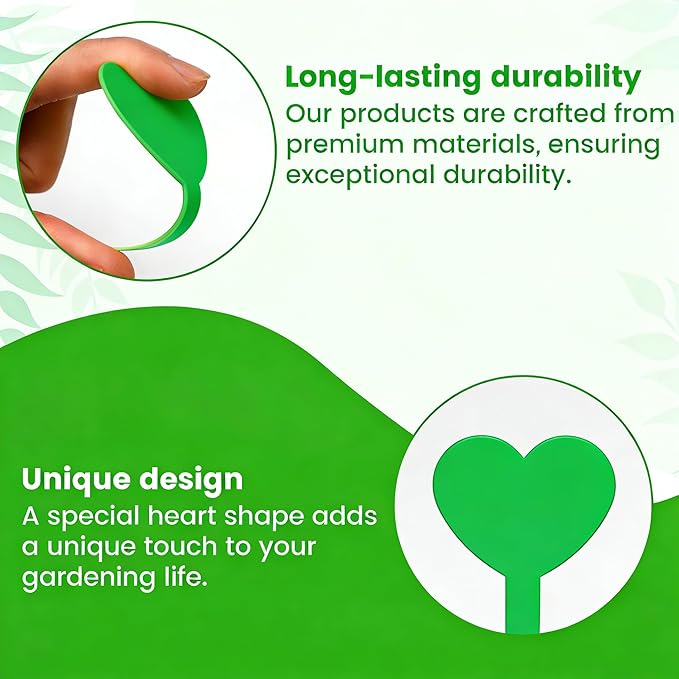 Long-lasting durability
Our products are crafted from premium materials, ensuring exceptional durability.

Unique design
A special heart shape adds a unique touch to your gardening life.